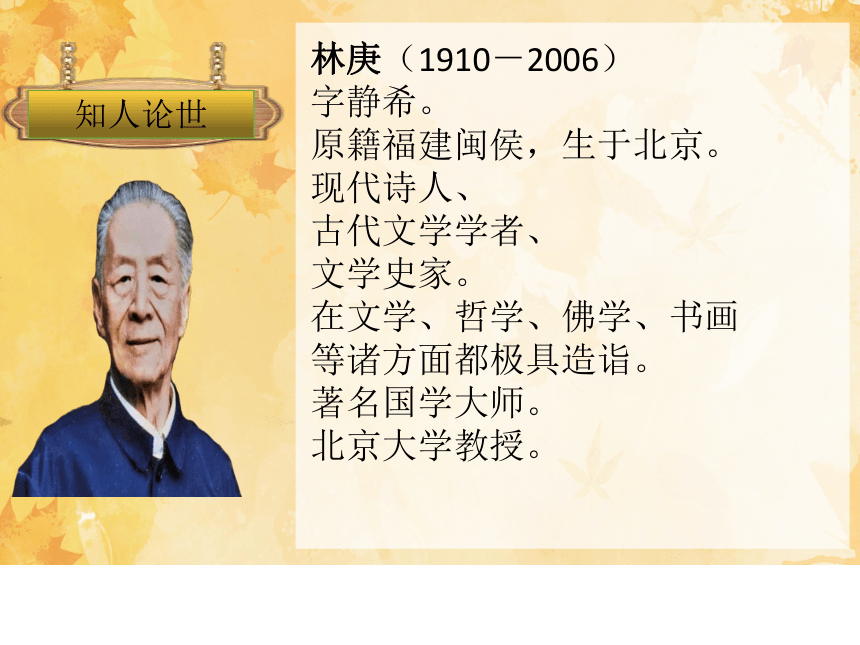 知人论世

林庚（1910－2006）
字静希。
原籍福建闽侯，生于北京。
现代诗人、
古代文学学者、
文学史家。
在文学、哲学、佛学、书画等诸方面都极具造诣。
著名国学大师。
北京大学教授。